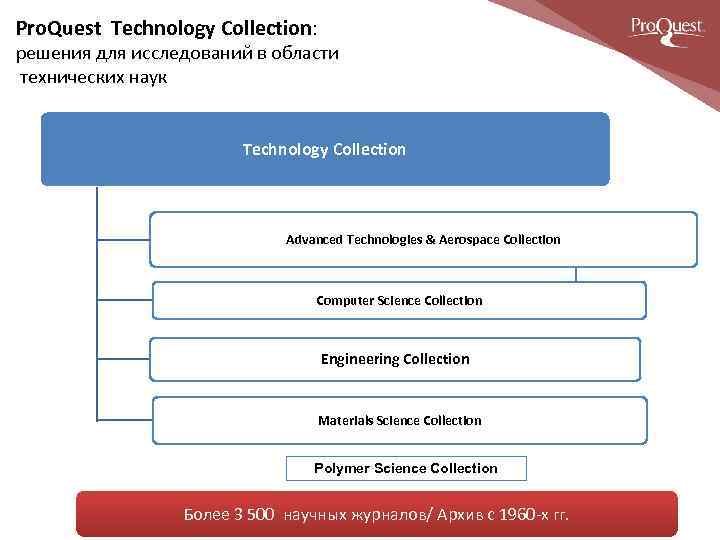 ProQuest Technology Collection:
решения для исследований в области технических наук

ProQuest

Technology Collection

Advanced Technologies & Aerospace Collection

Computer Science Collection

Engineering Collection

Materials Science Collection

Polymer Science Collection

Более 3 500 научных журналов/ Архив с 1960-х гг.